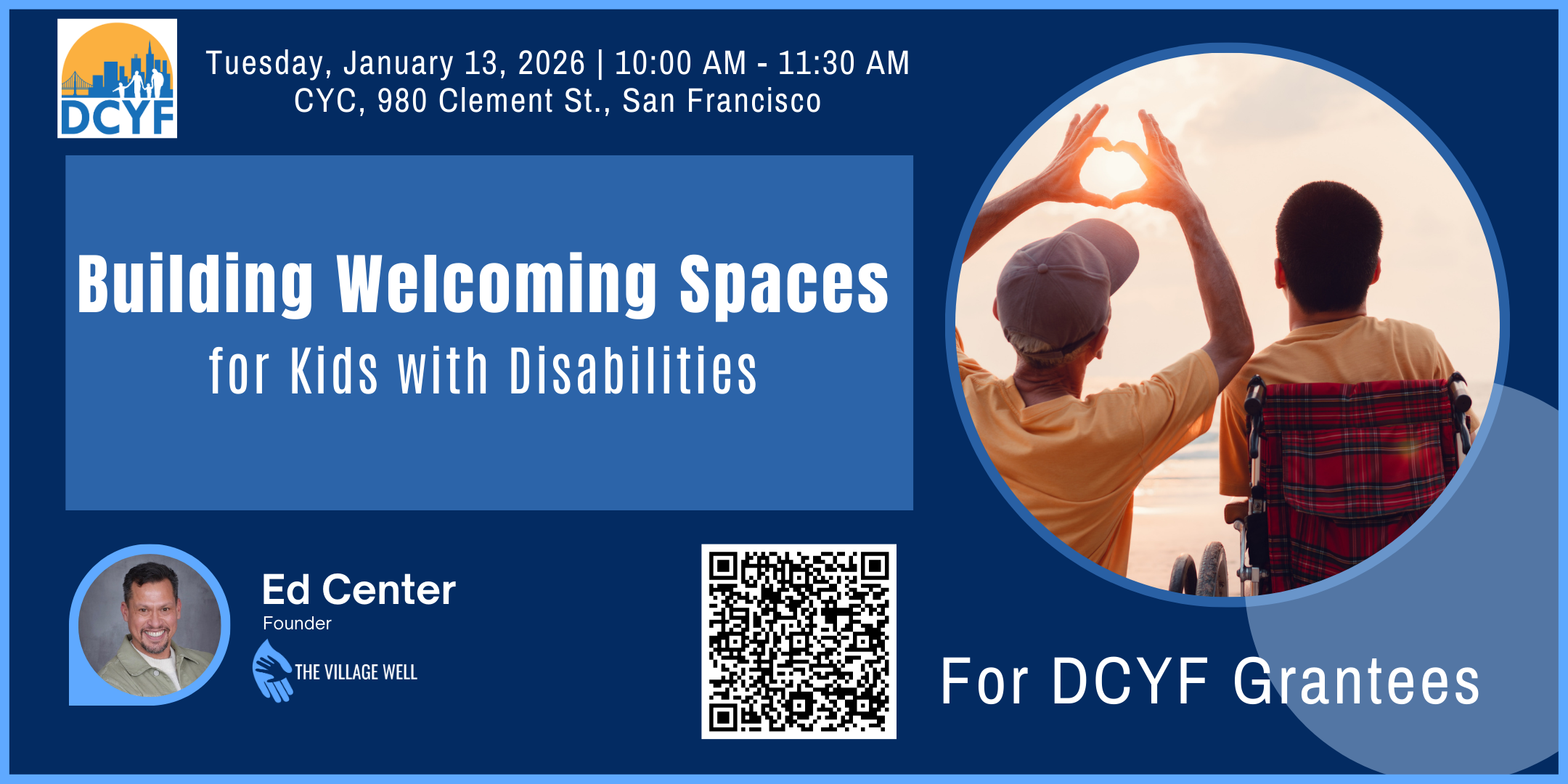 DCYF

Tuesday, January 13, 2026 | 10:00 AM - 11:30 AM
CYC, 980 Clement St., San Francisco

Building Welcoming Spaces
for Kids with Disabilities

Ed Center
Founder
THE VILLAGE WELL

For DCYF Grantees